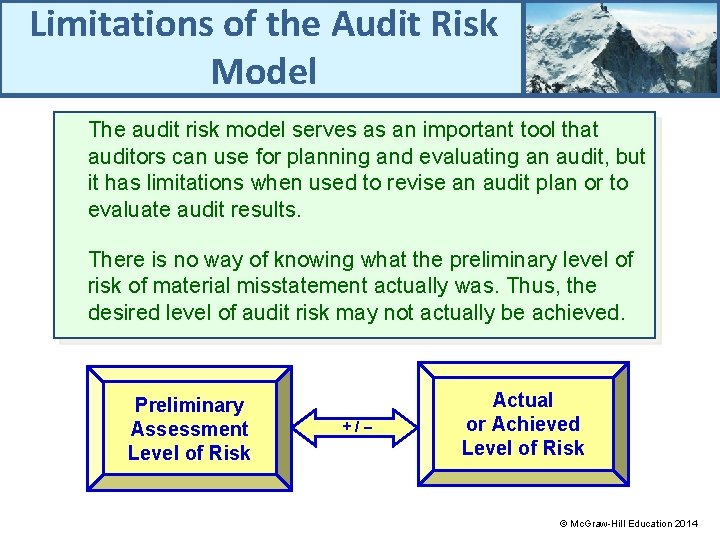 Limitations of the Audit Risk Model

The audit risk model serves as an important tool that auditors can use for planning and evaluating an audit, but it has limitations when used to revise an audit plan or to evaluate audit results.

There is no way of knowing what the preliminary level of risk of material misstatement actually was. Thus, the desired level of audit risk may not actually be achieved.

Preliminary Assessment Level of Risk

+ / –

Actual or Achieved Level of Risk

© McGraw-Hill Education 2014